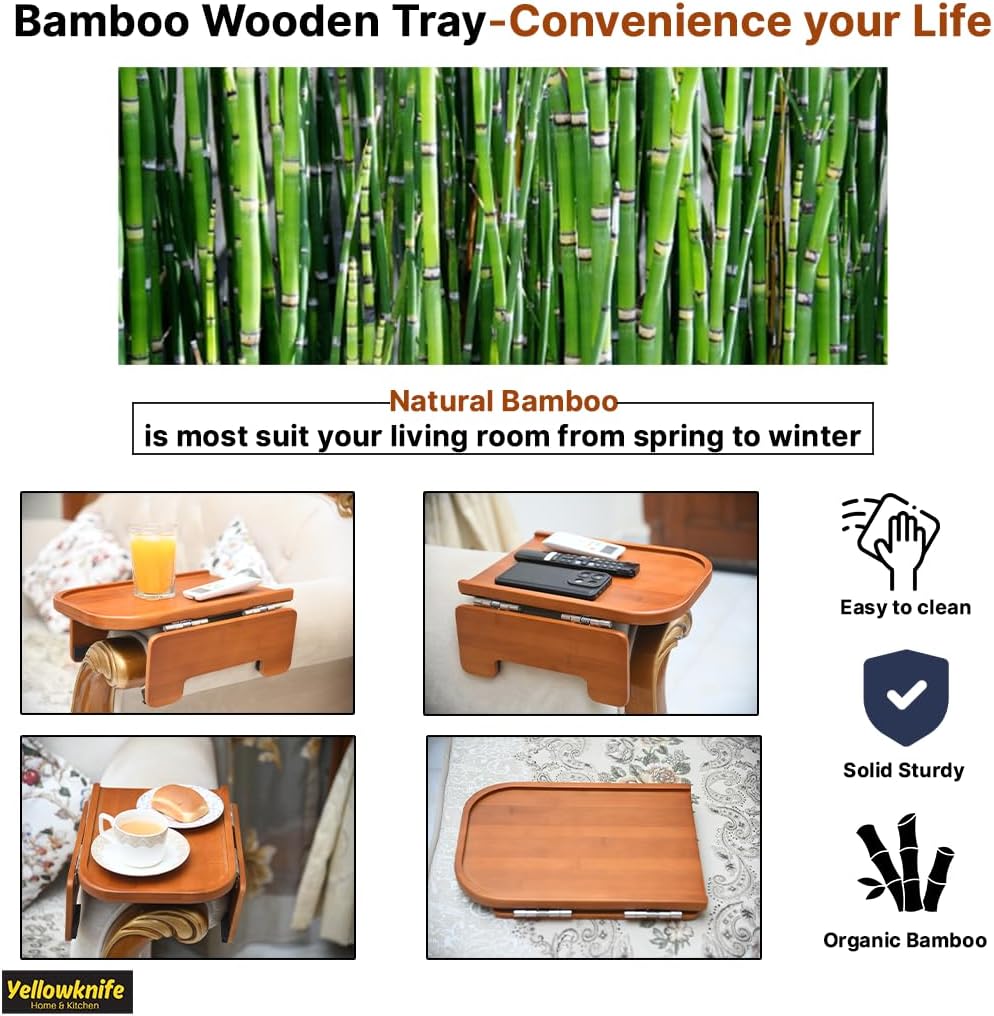 Bamboo Wooden Tray-Convenience your Life

Natural Bamboo
is most suit your living room from spring to winter

Easy to clean

Solid Sturdy

Organic Bamboo

Yellowknife
Home & Kitchen